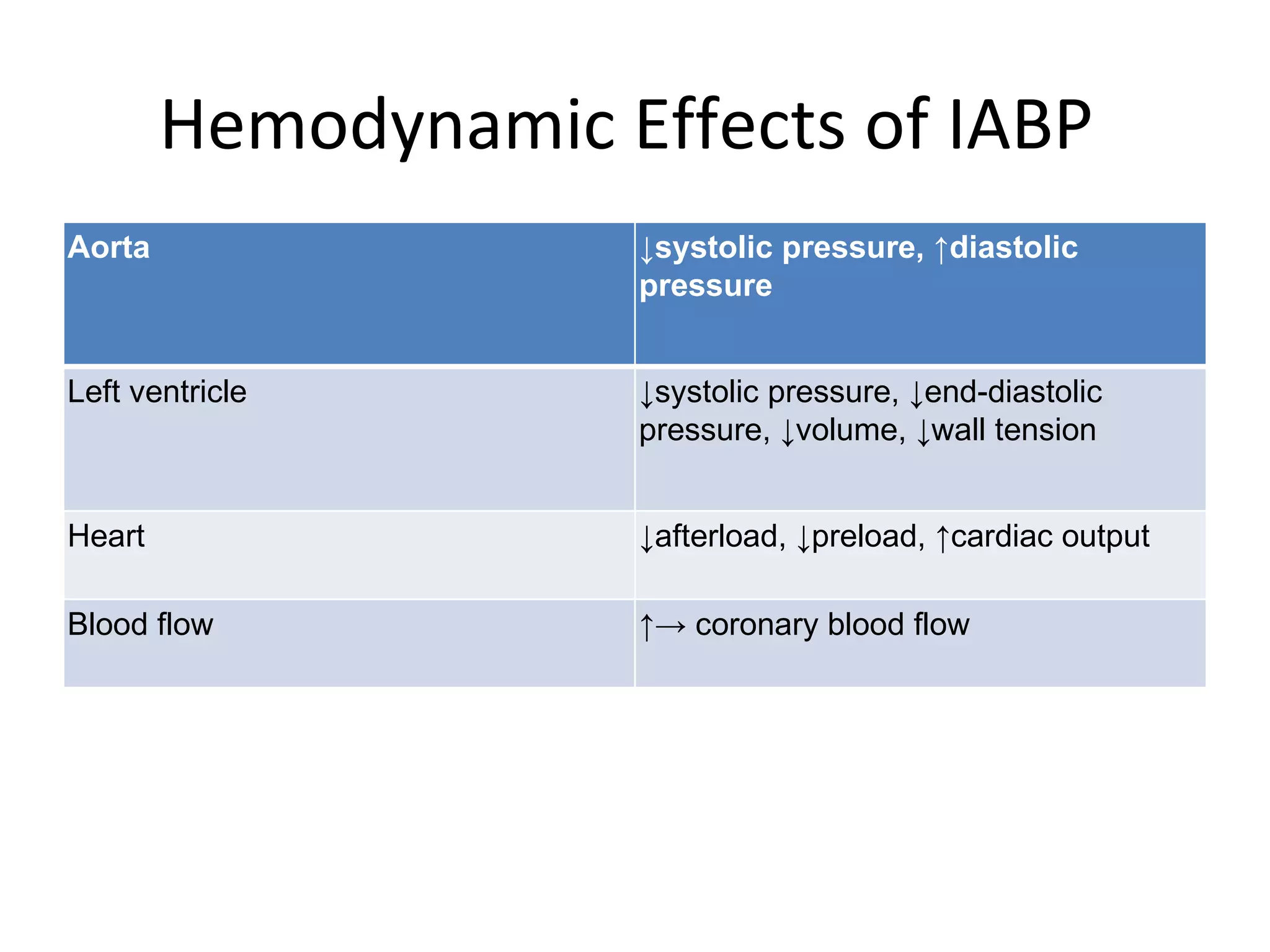 Hemodynamic Effects of IABP

| Aorta | ↓systolic pressure, ↑diastolic pressure |
|---|---|
| Left ventricle | ↓systolic pressure, ↓end-diastolic pressure, ↓volume, ↓wall tension |
| Heart | ↓afterload, ↓preload, ↑cardiac output |
| Blood flow | ↑→ coronary blood flow |